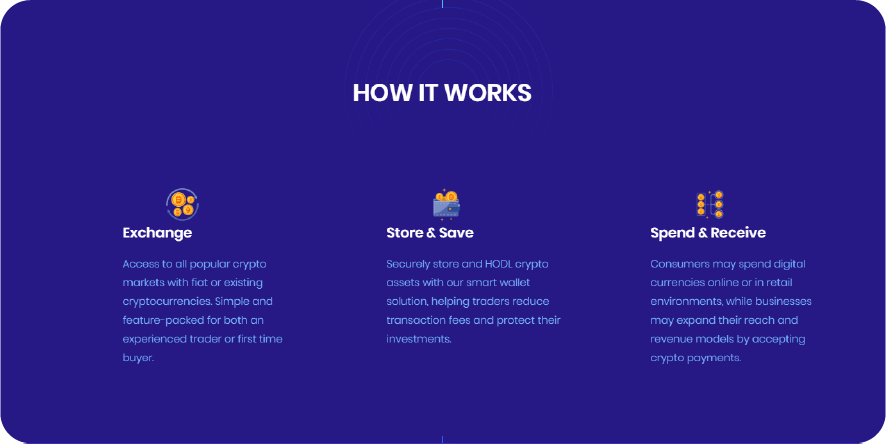 HOW IT WORKS

Exchange

Access to all popular crypto markets with fiat or existing cryptocurrencies. Simple and feature-packed for both an experienced trader or first time buyer.

Store & Save

Securely store and HODL crypto assets with our smart wallet solution, helping traders reduce transaction fees and protect their investments.

Spend & Receive

Consumers may spend digital currencies online or in retail environments, while businesses may expand their reach and revenue models by accepting crypto payments.